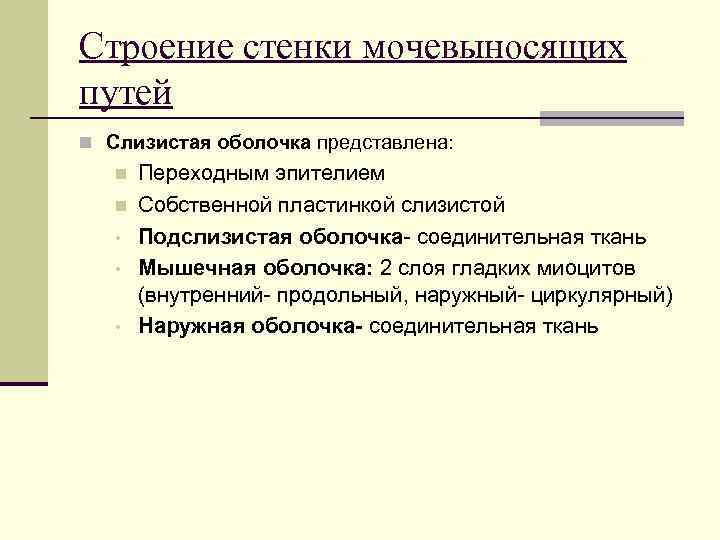 Строение стенки мочевыносящих путей

Слизистая оболочка представлена:

Переходным эпителием

Собственной пластинкой слизистой

Подслизистая оболочка- соединительная ткань

Мышечная оболочка: 2 слоя гладких миоцитов (внутренний- продольный, наружный- циркулярный)

Наружная оболочка- соединительная ткань